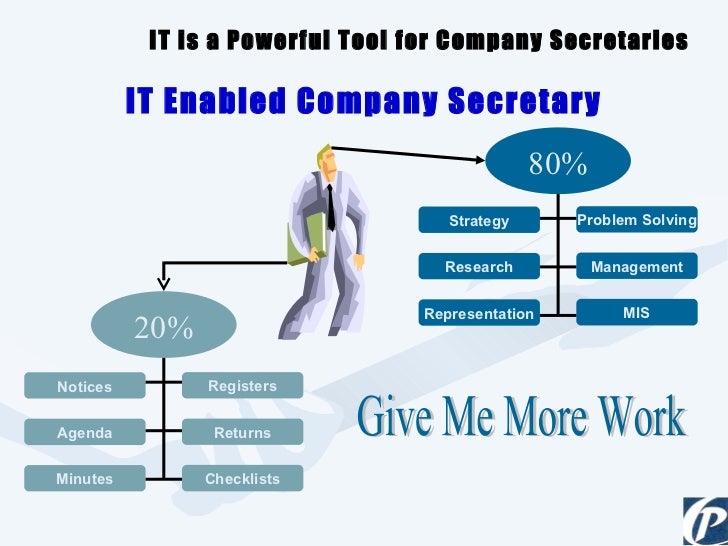 IT is a Powerful Tool for Company Secretaries

IT Enabled Company Secretary

80%

Strategy

Problem Solving

Research

Management

Representation

MIS

20%

Notices

Registers

Agenda

Returns

Minutes

Checklists

Give Me More Work

P